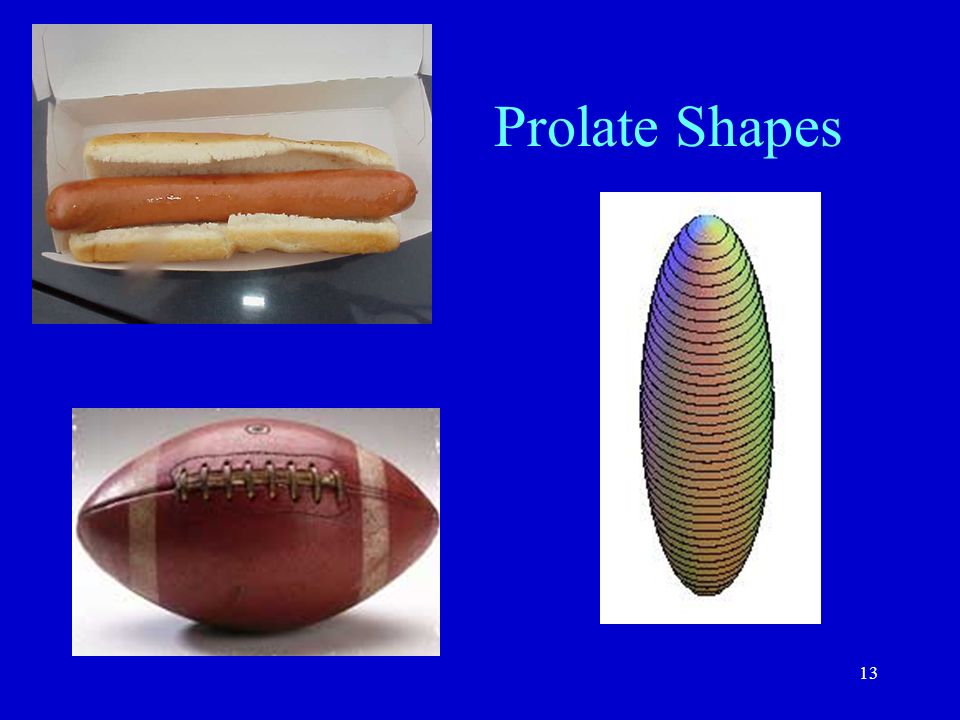 Prolate Shapes

13